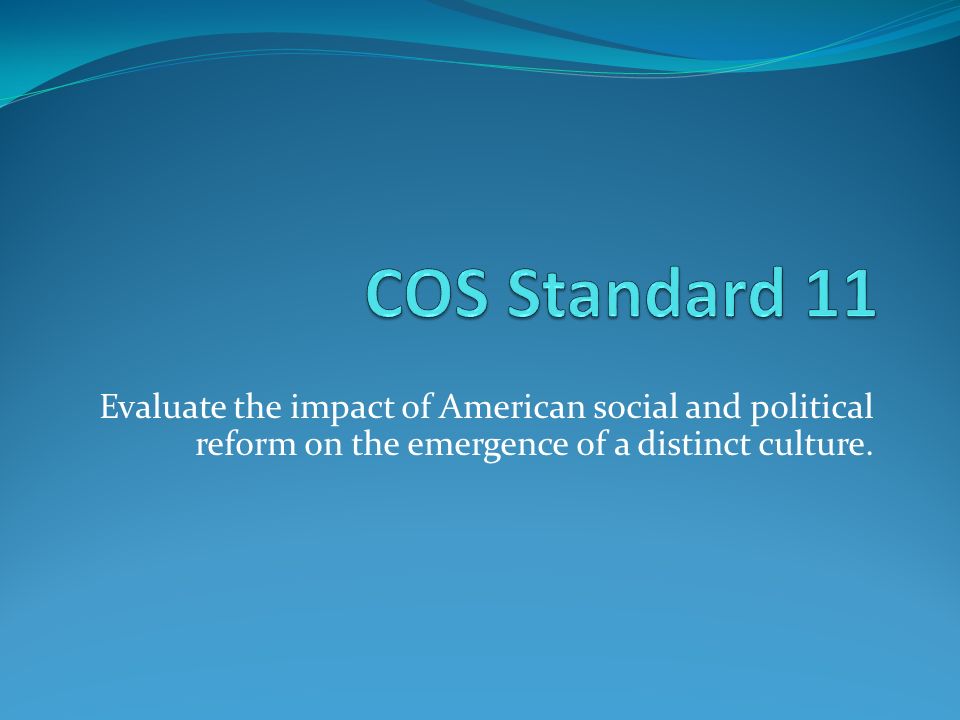 COS Standard 11

Evaluate the impact of American social and political reform on the emergence of a distinct culture.